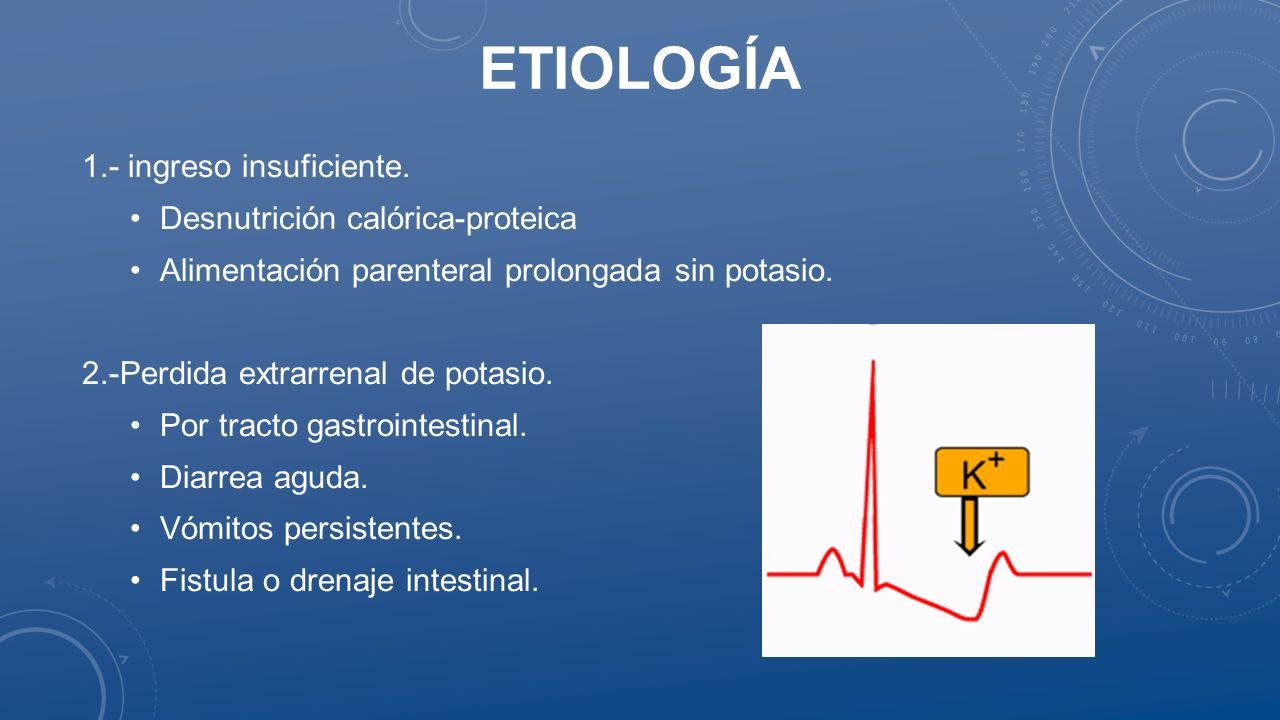 ETIOLOGÍA

1.- ingreso insuficiente.

• Desnutrición calórica-proteica
• Alimentación parenteral prolongada sin potasio.

2.-Perdida extrarrenal de potasio.

• Por tracto gastrointestinal.
• Diarrea aguda.
• Vómitos persistentes.
• Fistula o drenaje intestinal.

$K^+$